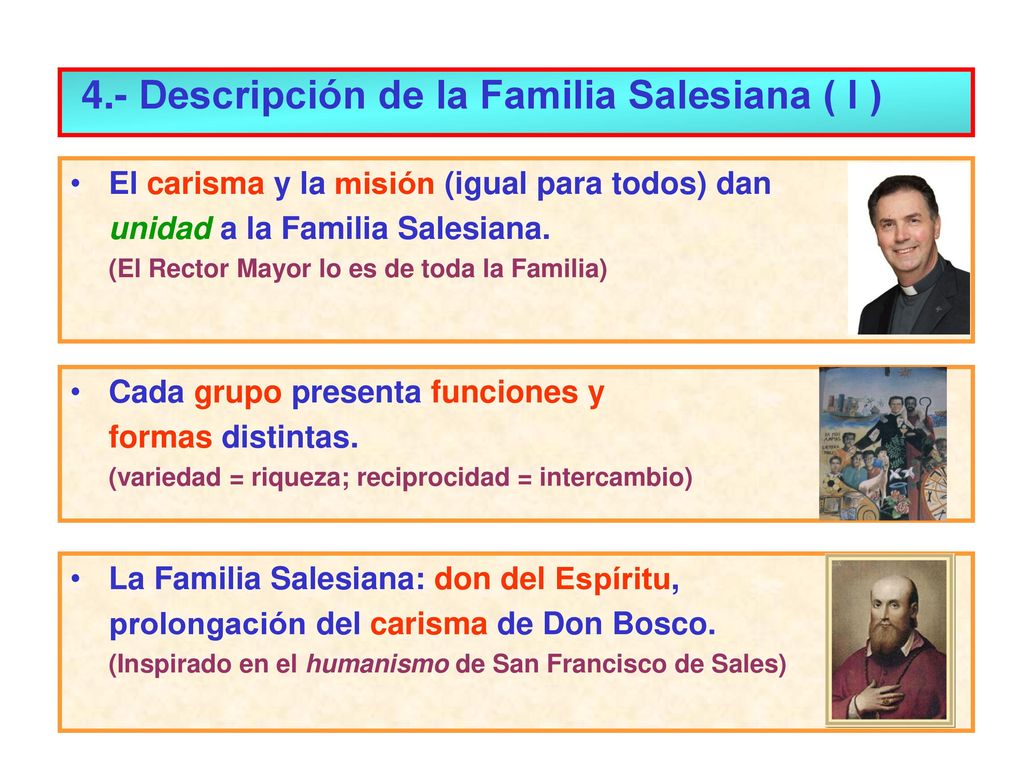 4.- Descripción de la Familia Salesiana ( I )

• El carisma y la misión (igual para todos) dan unidad a la Familia Salesiana.
(El Rector Mayor lo es de toda la Familia)

• Cada grupo presenta funciones y formas distintas.
(variedad = riqueza; reciprocidad = intercambio)

• La Familia Salesiana: don del Espíritu, prolongación del carisma de Don Bosco.
(Inspirado en el humanismo de San Francisco de Sales)